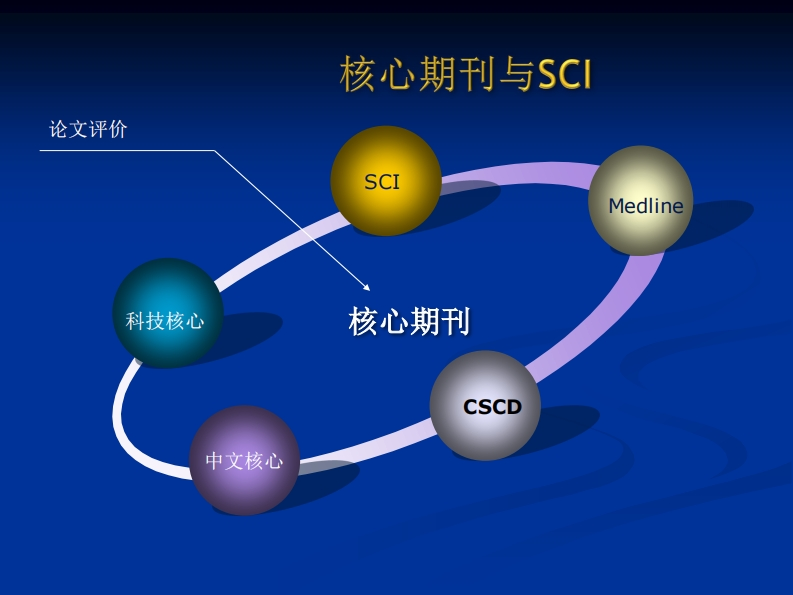 核心期刊与SCI

论文评价

SCI

Medline

科技核心

核心期刊

CSCD

中文核心